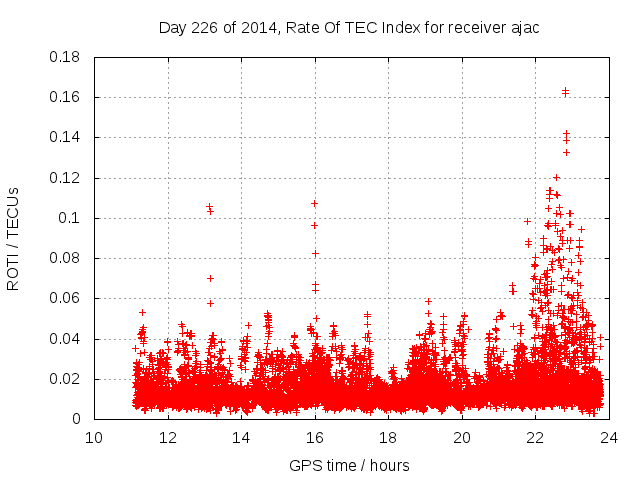 Day 226 of 2014, Rate Of TEC Index for receiver ajac

ROTI / TECUs

0.18
0.16
0.14
0.12
0.1
0.08
0.06
0.04
0.02
0

10
12
14
16
18
20
22
24

GPS time / hours